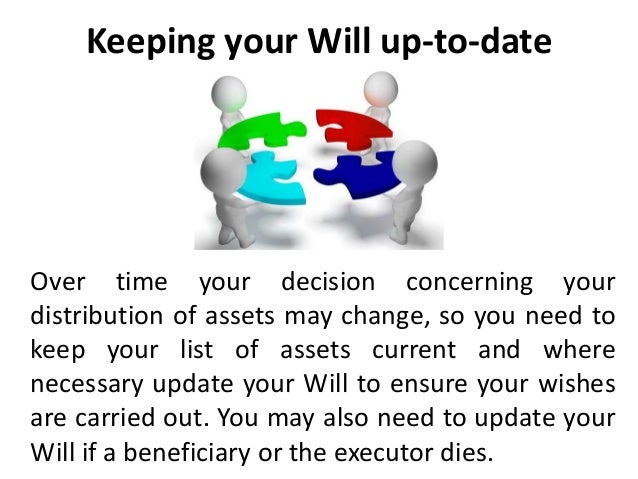 Keeping your Will up-to-date

Over time your decision concerning your distribution of assets may change, so you need to keep your list of assets current and where necessary update your Will to ensure your wishes are carried out. You may also need to update your Will if a beneficiary or the executor dies.